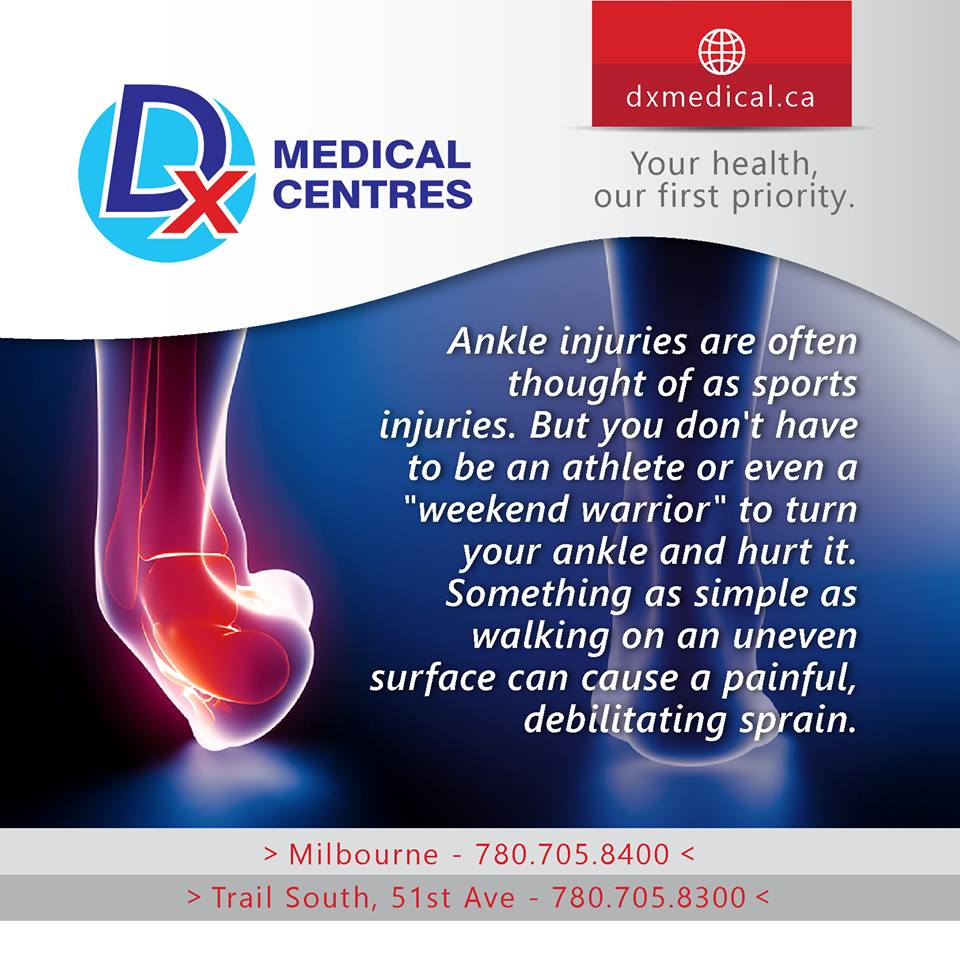 Dx MEDICAL CENTRES

dxmedical.ca

Your health, our first priority.

Ankle injuries are often thought of as sports injuries. But you don't have to be an athlete or even a "weekend warrior" to turn your ankle and hurt it. Something as simple as walking on an uneven surface can cause a painful, debilitating sprain.

> Milbourne - 780.705.8400 <

> Trail South, 51st Ave - 780.705.8300 <